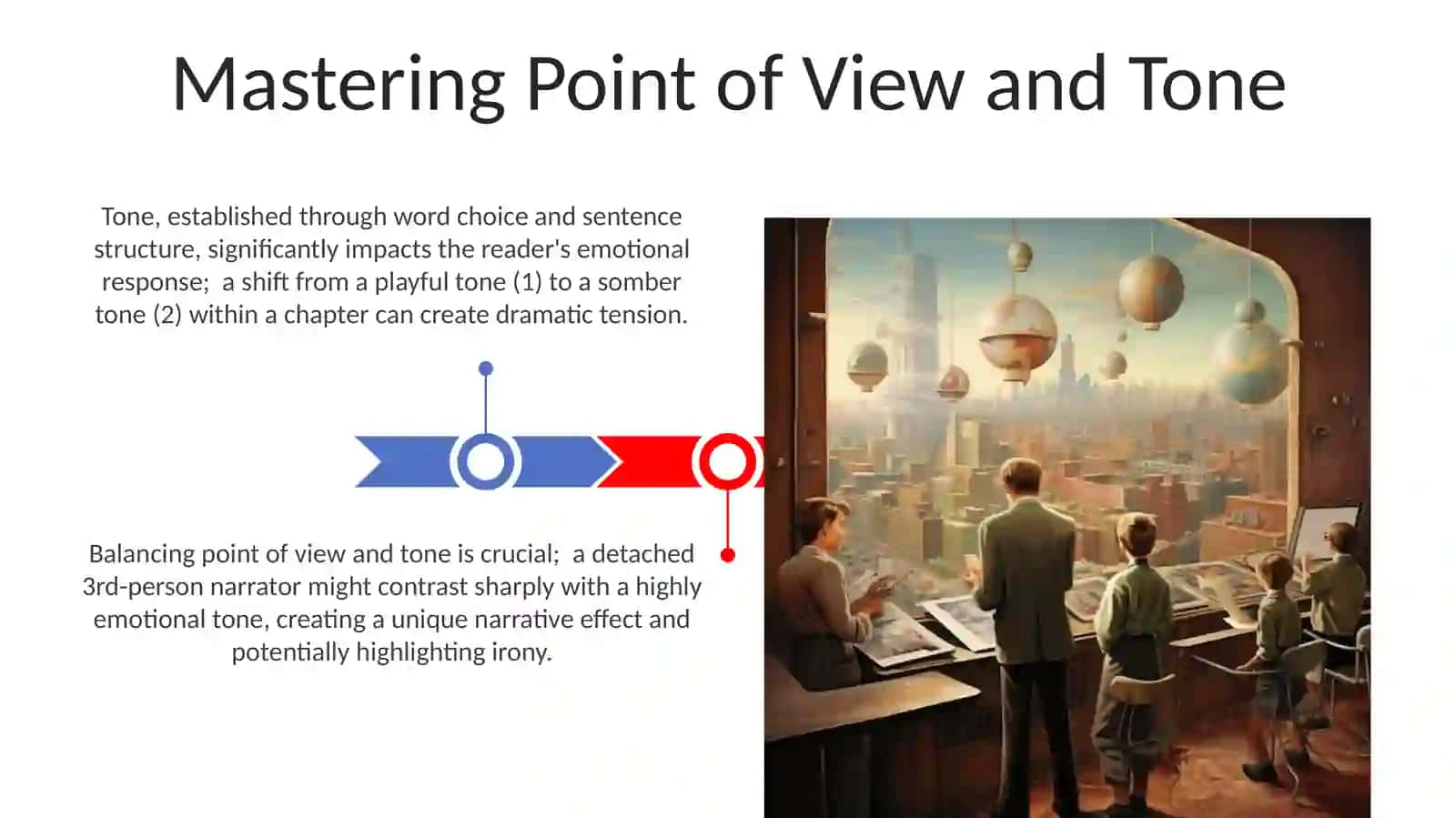 Mastering Point of View and Tone

Tone, established through word choice and sentence structure, significantly impacts the reader's emotional response;  a shift from a playful tone (1) to a somber tone (2) within a chapter can create dramatic tension.

Balancing point of view and tone is crucial;  a detached 3rd-person narrator might contrast sharply with a highly emotional tone, creating a unique narrative effect and potentially highlighting irony.